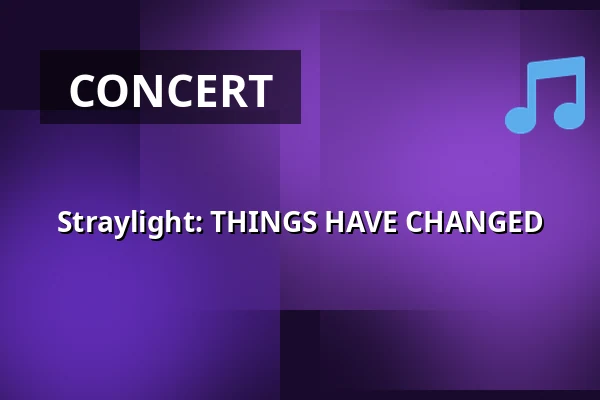 CONCERT

Straylight: THINGS HAVE CHANGED